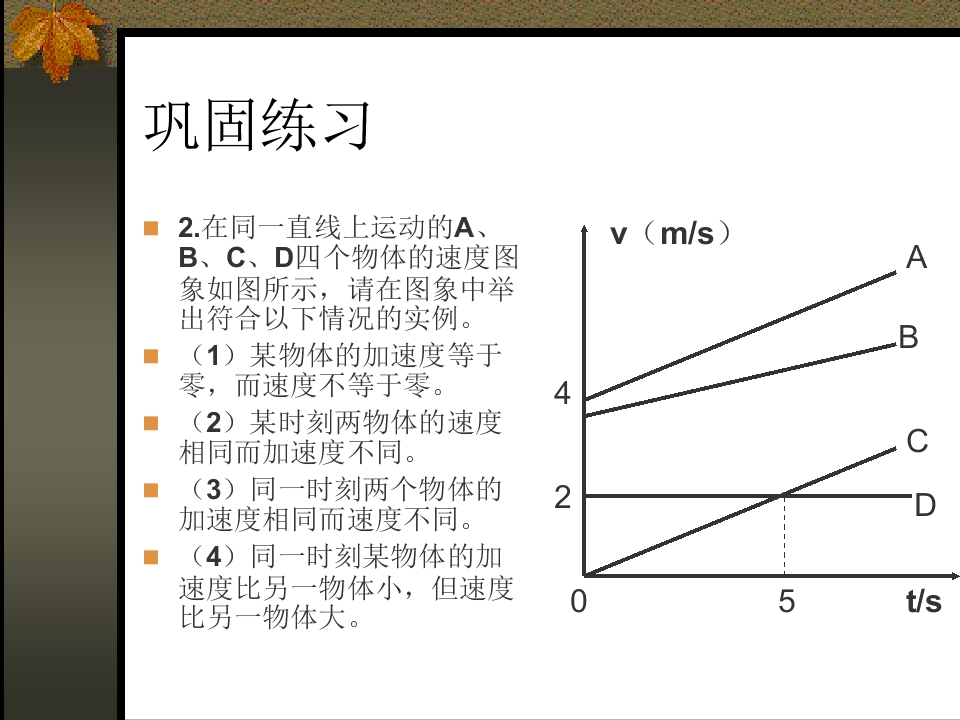 巩固练习

• 2.在同一直线上运动的A、B、C、D四个物体的速度图象如图所示，请在图象中举出符合以下情况的实例。
• （1）某物体的加速度等于零，而速度不等于零。
• （2）某时刻两物体的速度相同而加速度不同。
• （3）同一时刻两个物体的加速度相同而速度不同。
• （4）同一时刻某物体的加速度比另一物体小，但速度比另一物体大。

v（m/s）
A
B
4
C
2
D
0
5
t/s